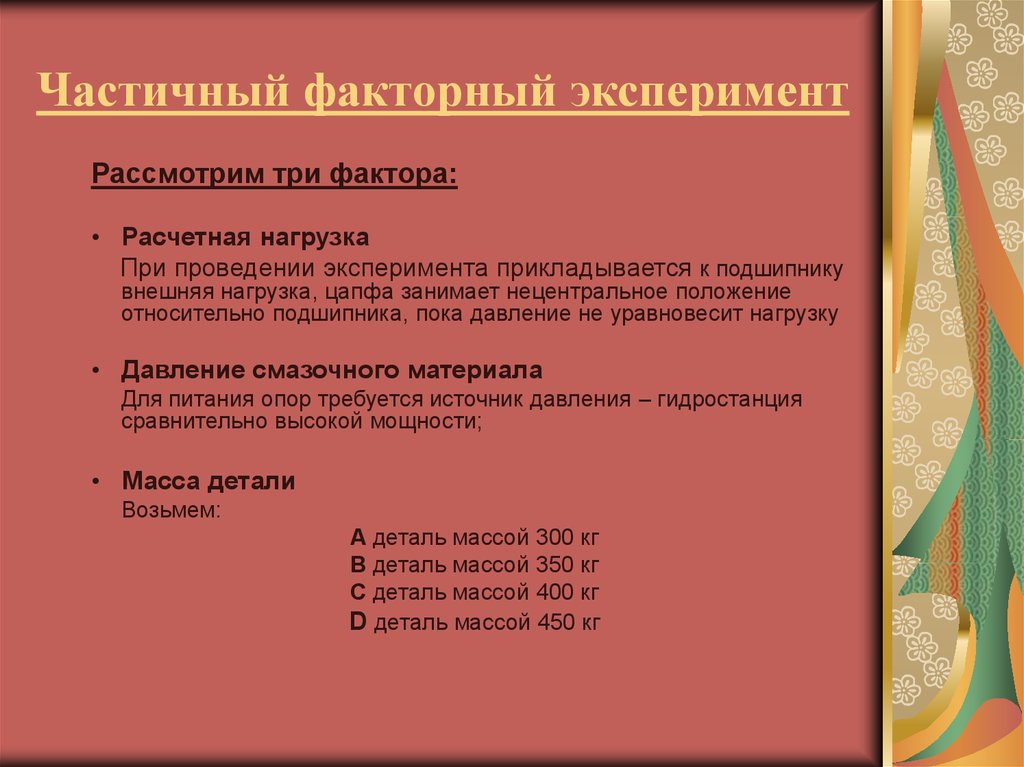 Частичный факторный эксперимент

Рассмотрим три фактора:

• Расчетная нагрузка
При проведении эксперимента прикладывается к подшипнику внешняя нагрузка, цапфа занимает нецентральное положение относительно подшипника, пока давление не уравновесит нагрузку

• Давление смазочного материала
Для питания опор требуется источник давления – гидростанция сравнительно высокой мощности;

• Масса детали
Возьмем:

A деталь массой 300 кг
B деталь массой 350 кг
C деталь массой 400 кг
D деталь массой 450 кг